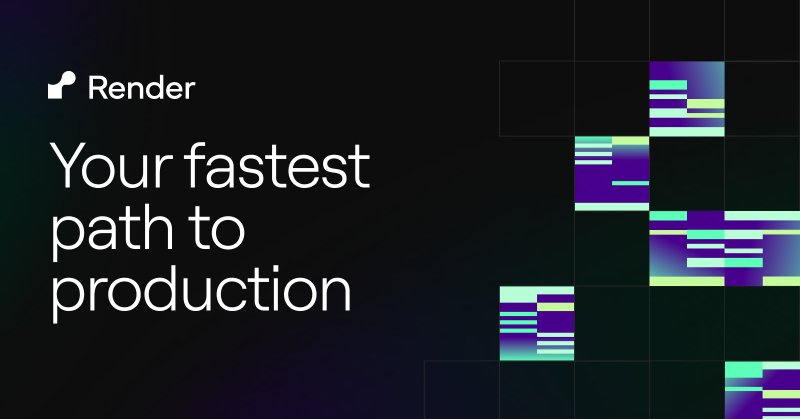 Render

Your fastest path to production